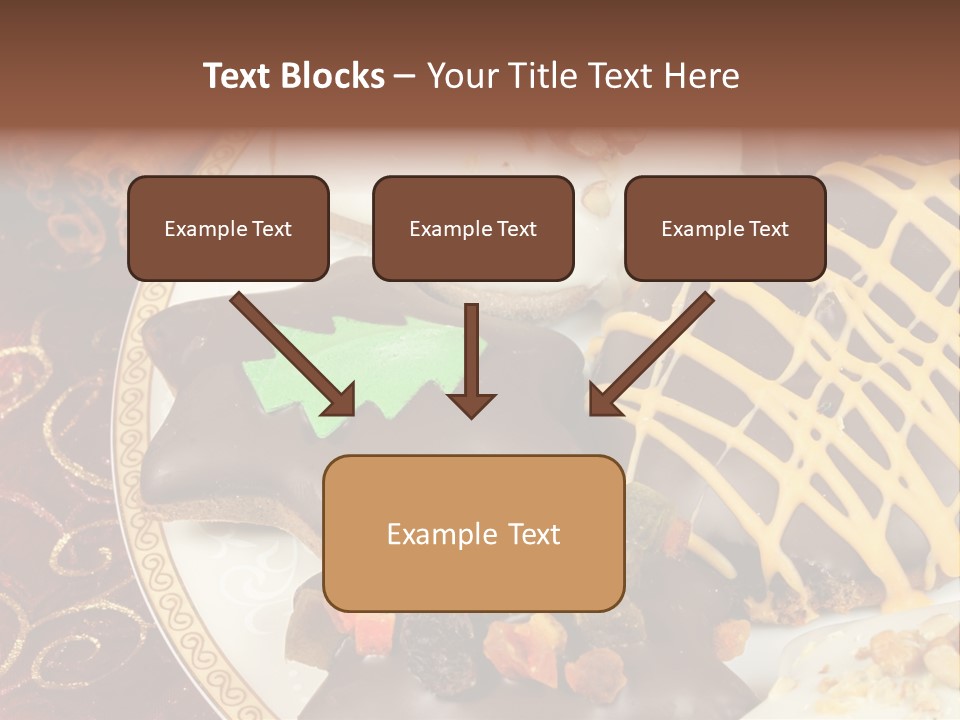 Text Blocks – Your Title Text Here

Example Text

Example Text

Example Text

Example Text